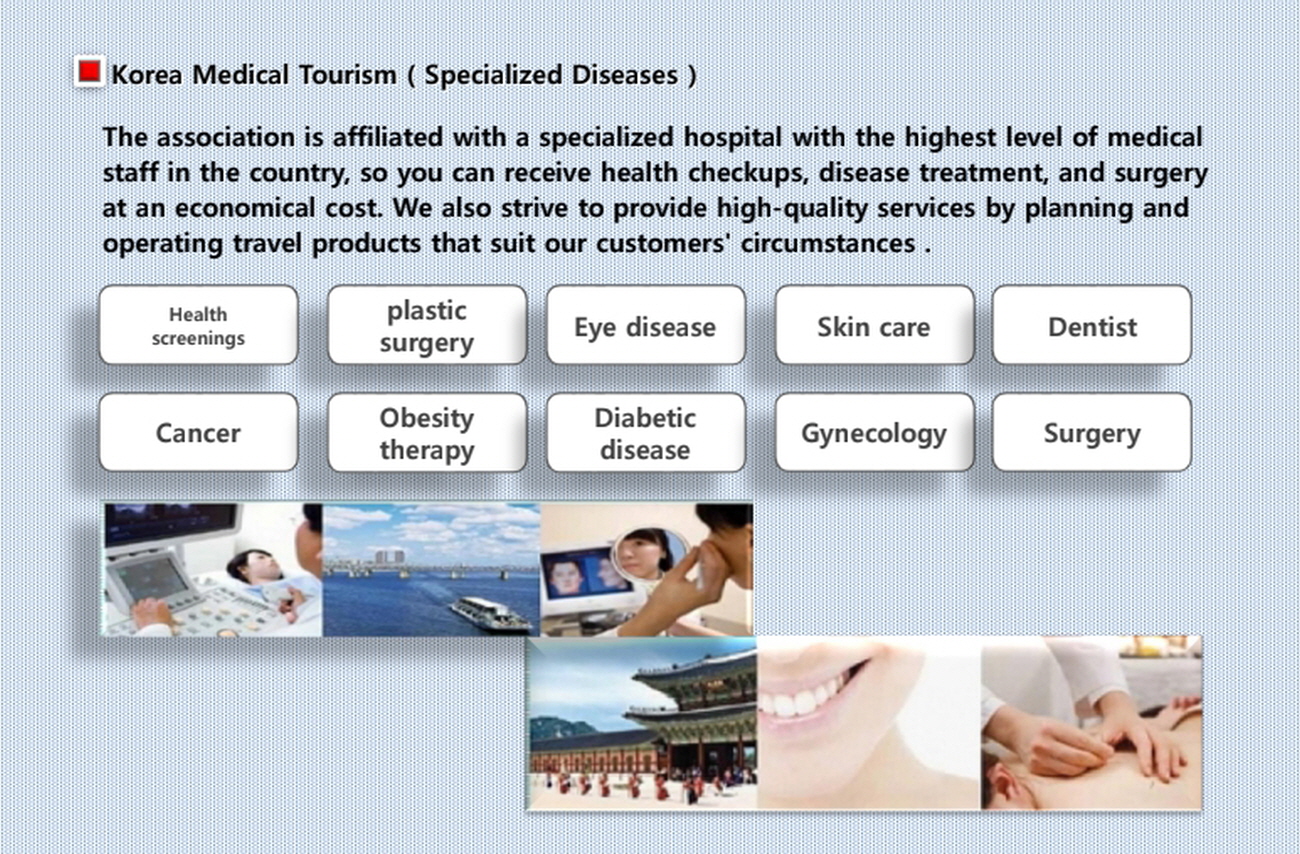 Korea Medical Tourism ( Specialized Diseases )

The association is affiliated with a specialized hospital with the highest level of medical staff in the country, so you can receive health checkups, disease treatment, and surgery at an economical cost. We also strive to provide high-quality services by planning and operating travel products that suit our customers' circumstances .

Health screenings

plastic surgery

Eye disease

Skin care

Dentist

Cancer

Obesity therapy

Diabetic disease

Gynecology

Surgery